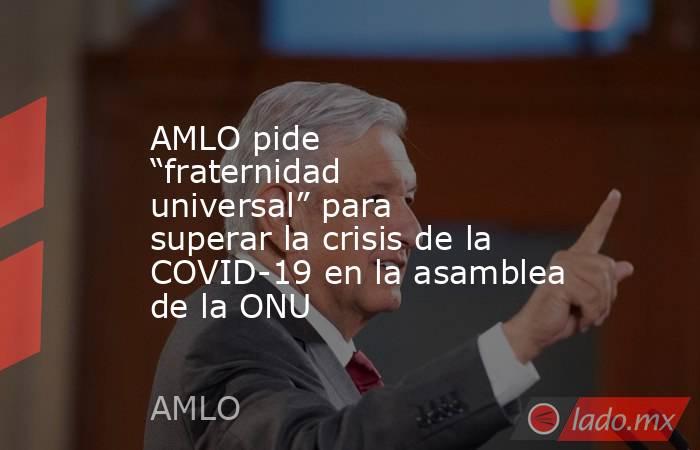 AMLO pide “fraternidad universal” para superar la crisis de la COVID-19 en la asamblea de la ONU

AMLO

lado.mx